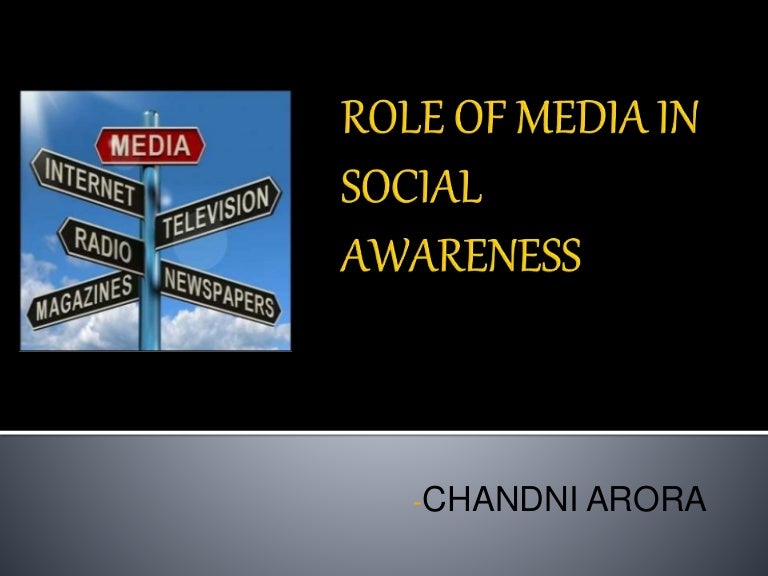 MEDIA
INTERNET
TELEVISION
RADIO
MAGAZINES
NEWSPAPERS

ROLE OF MEDIA IN SOCIAL AWARENESS

-CHANDNI ARORA